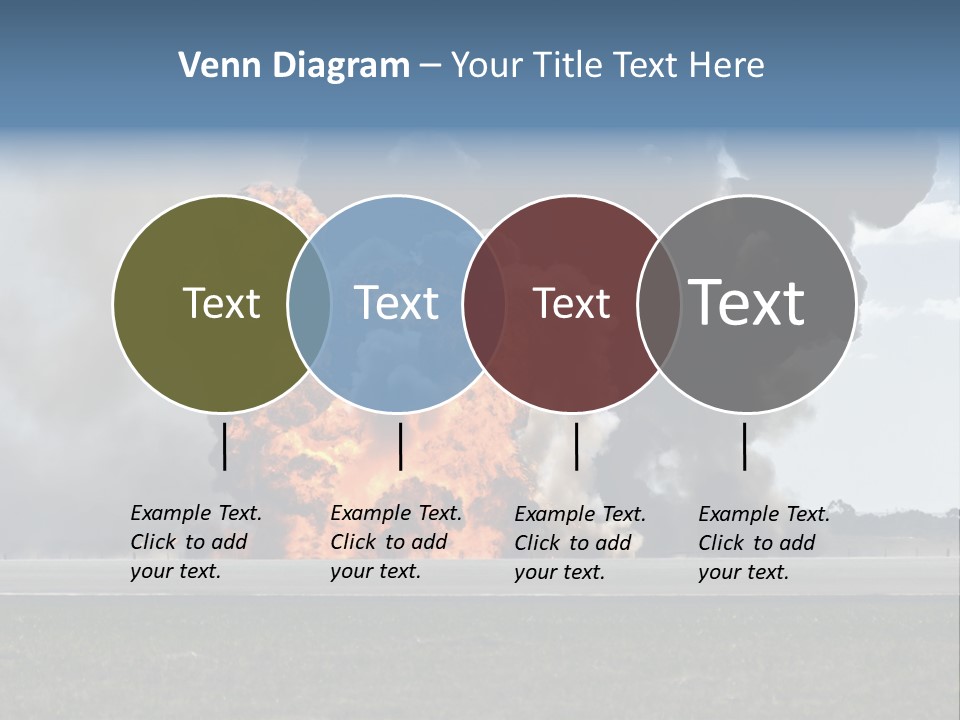 Venn Diagram – Your Title Text Here

Text

Text

Text

Text

Example Text. Click to add your text.

Example Text. Click to add your text.

Example Text. Click to add your text.

Example Text. Click to add your text.